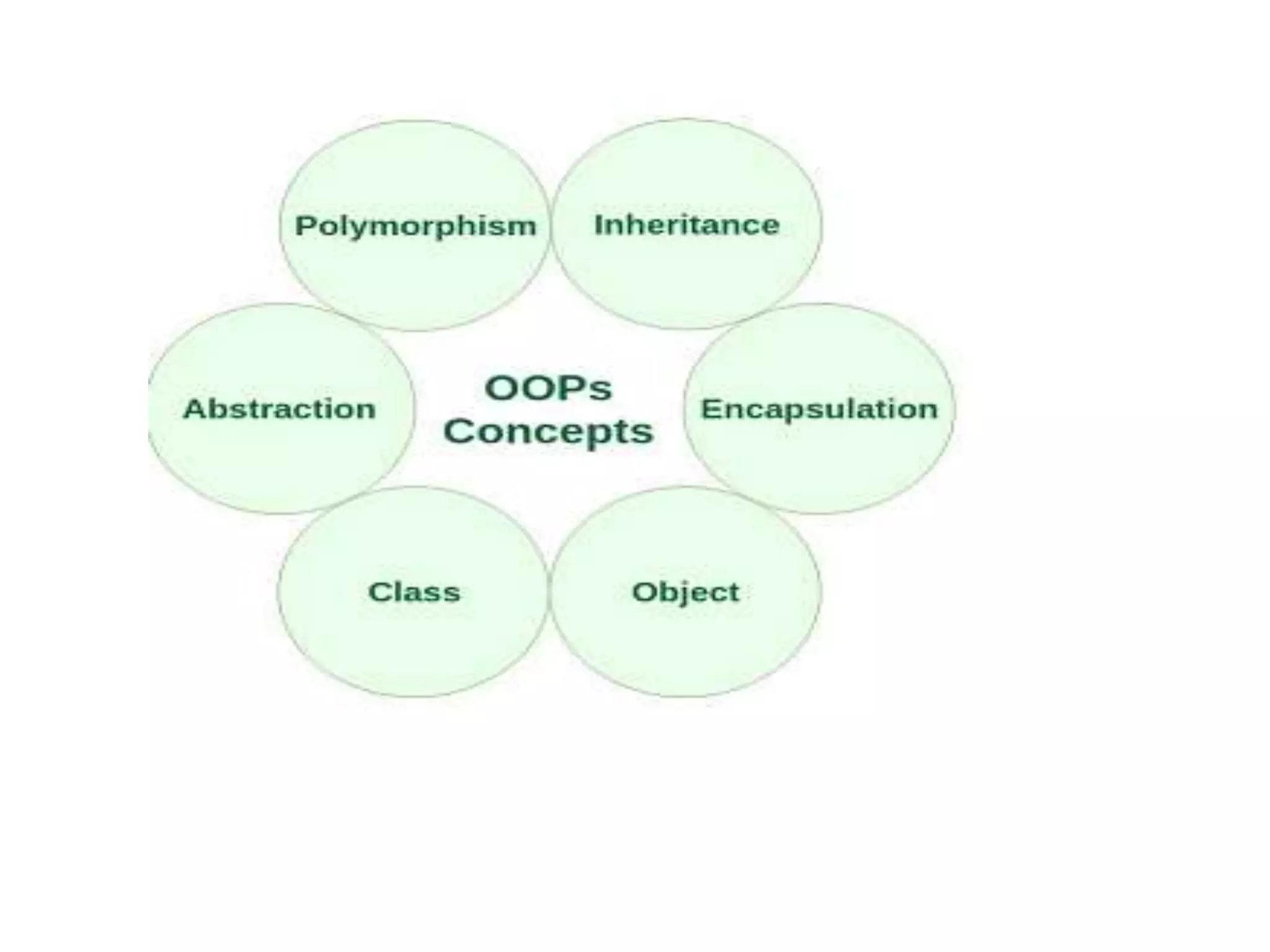 Polymorphism
Inheritance
Abstraction
OOPs Concepts
Encapsulation
Class
Object